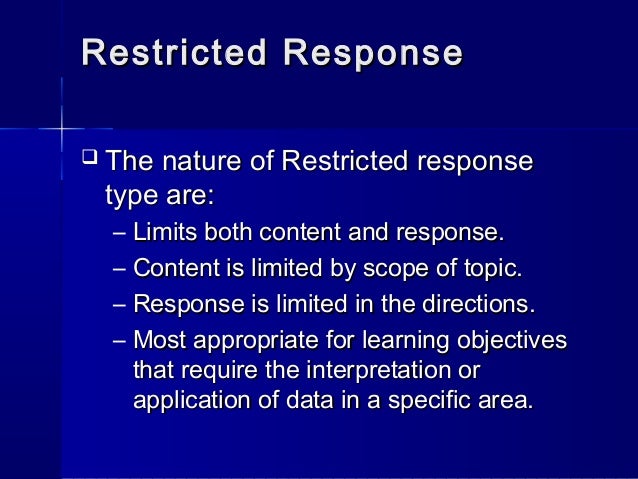 Restricted Response

❑ The nature of Restricted response type are:

– Limits both content and response.
– Content is limited by scope of topic.
– Response is limited in the directions.
– Most appropriate for learning objectives that require the interpretation or application of data in a specific area.